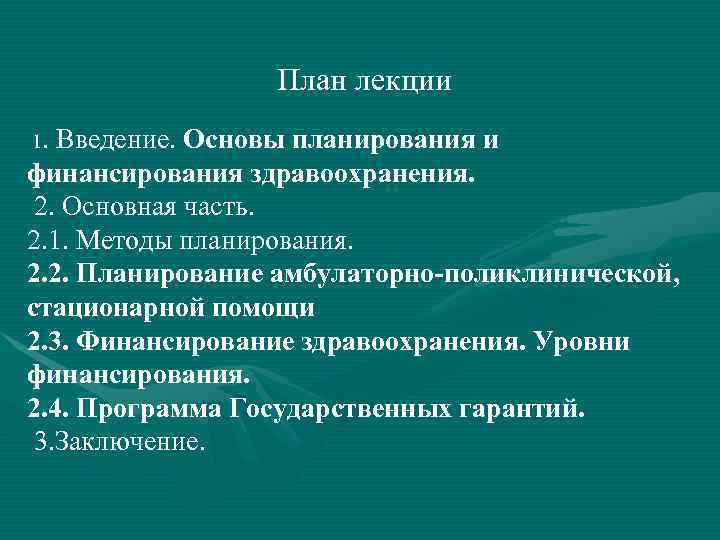 План лекции

1. Введение. Основы планирования и финансирования здравоохранения.
2. Основная часть.
2.1. Методы планирования.
2.2. Планирование амбулаторно-поликлинической, стационарной помощи
2.3. Финансирование здравоохранения. Уровни финансирования.
2.4. Программа Государственных гарантий.
3.Заключение.